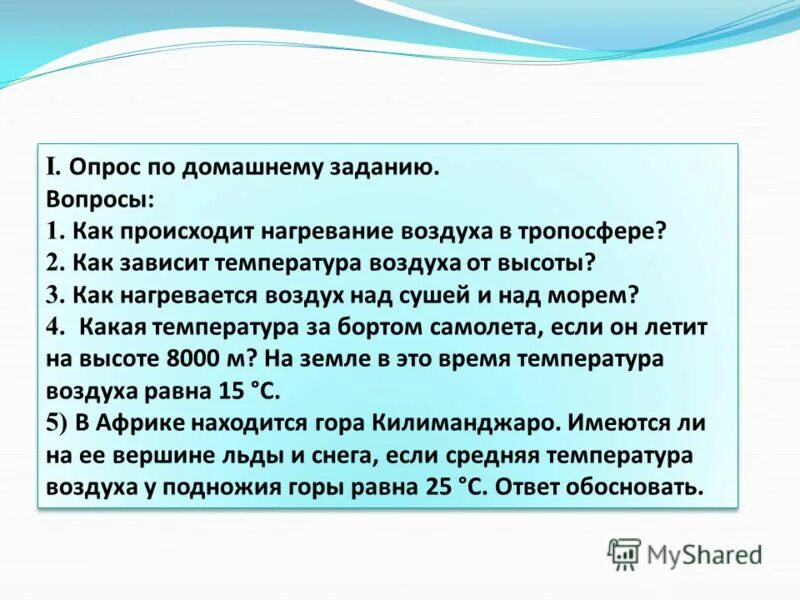 I. Опрос по домашнему заданию.
Вопросы:
1. Как происходит нагревание воздуха в тропосфере?
2. Как зависит температура воздуха от высоты?
3. Как нагревается воздух над сушей и над морем?
4. Какая температура за бортом самолета, если он летит на высоте 8000 м? На земле в это время температура воздуха равна 15 °С.
5) В Африке находится гора Килиманджаро. Имеются ли на ее вершине льды и снега, если средняя температура воздуха у подножия горы равна 25 °С. Ответ обосновать.

MyShared